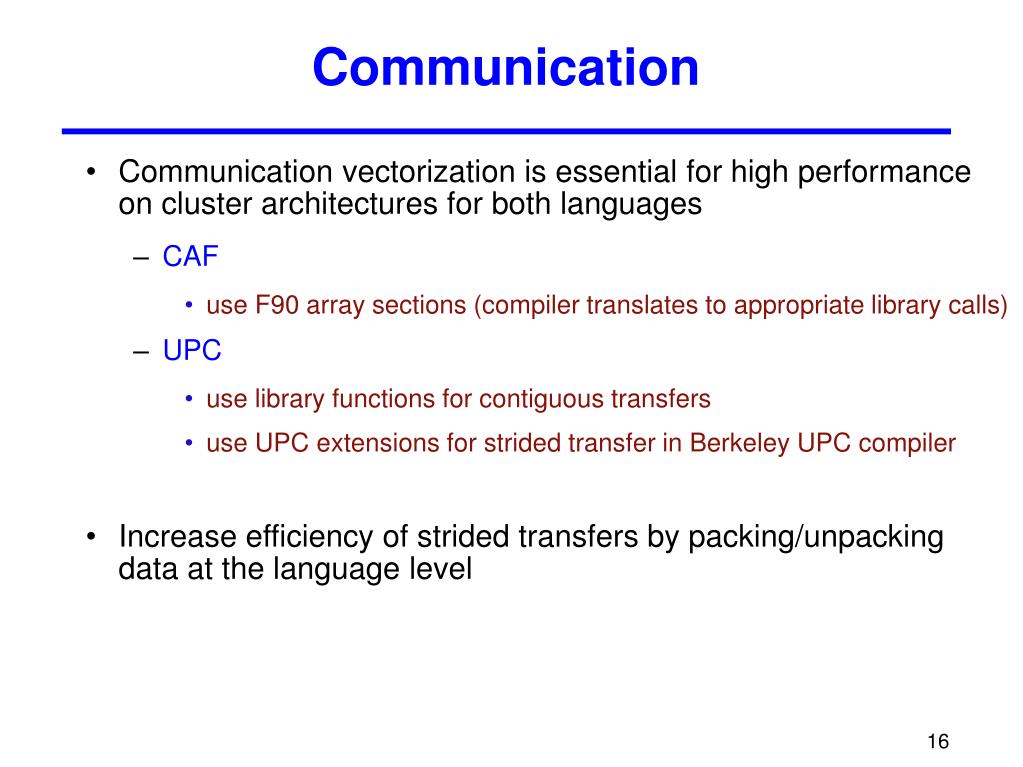 Communication

• Communication vectorization is essential for high performance on cluster architectures for both languages

– CAF

• use F90 array sections (compiler translates to appropriate library calls)

– UPC

• use library functions for contiguous transfers

• use UPC extensions for strided transfer in Berkeley UPC compiler

• Increase efficiency of strided transfers by packing/unpacking data at the language level

16